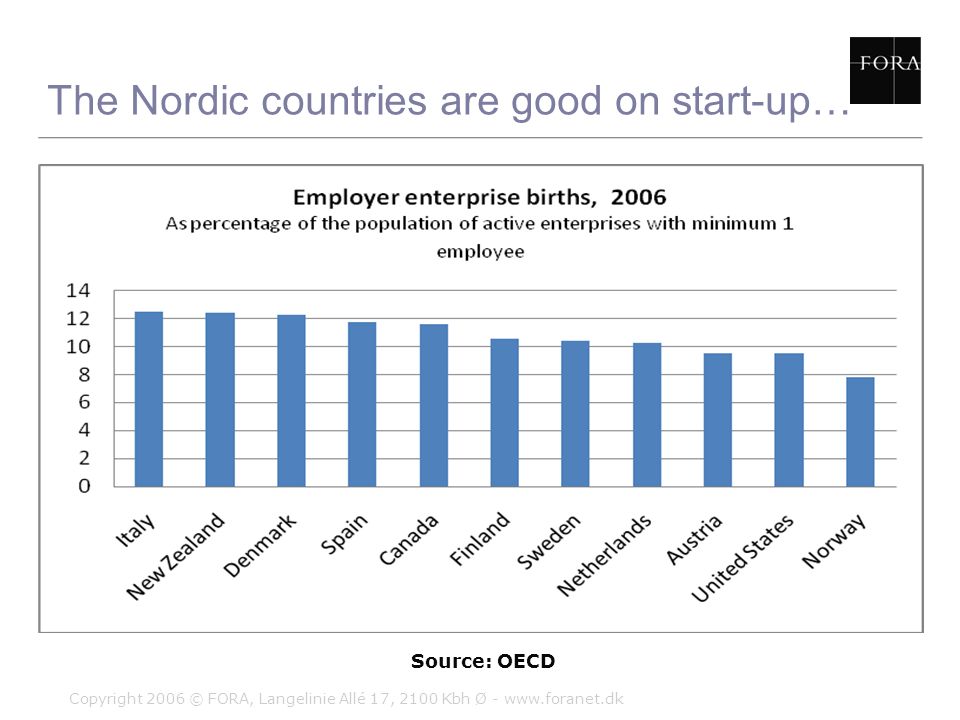 FORA

The Nordic countries are good on start-up…

Employer enterprise births, 2006
As percentage of the population of active enterprises with minimum 1 employee

14
12
10
8
6
4
2
0

Italy
New Zealand
Denmark
Spain
Canada
Finland
Sweden
Netherlands
Austria
United States
Norway

Source: OECD

Copyright 2006 © FORA, Langelinie Allé 17, 2100 Kbh Ø - www.foranet.dk